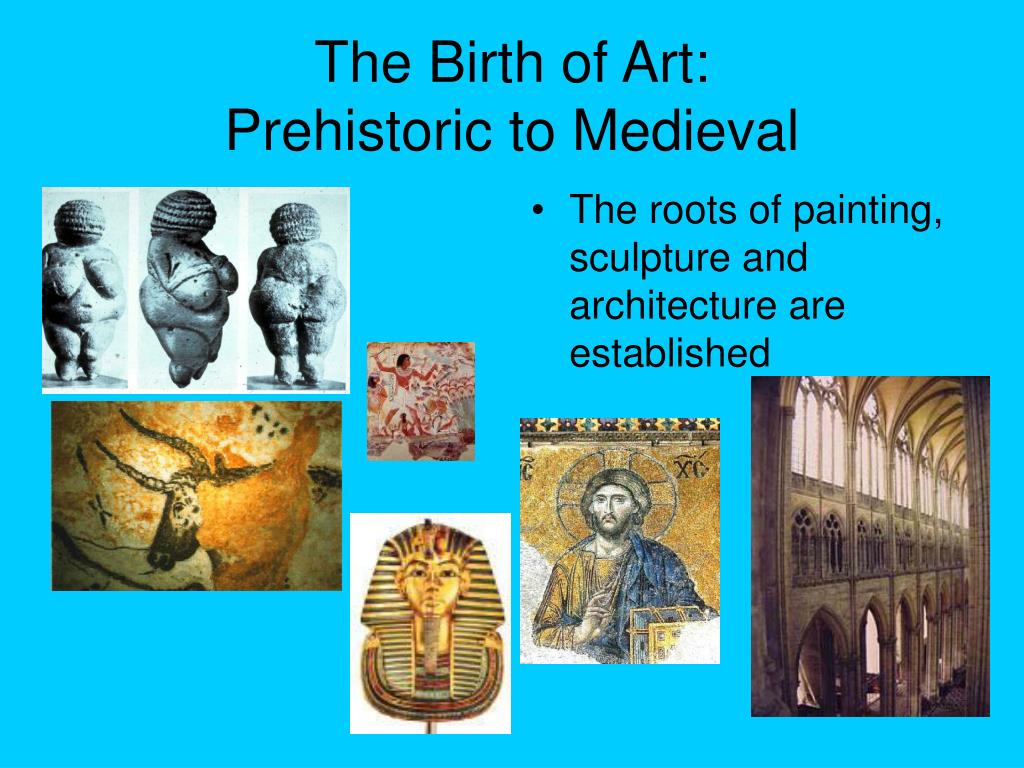 The Birth of Art:
Prehistoric to Medieval

• The roots of painting, sculpture and architecture are established

XC